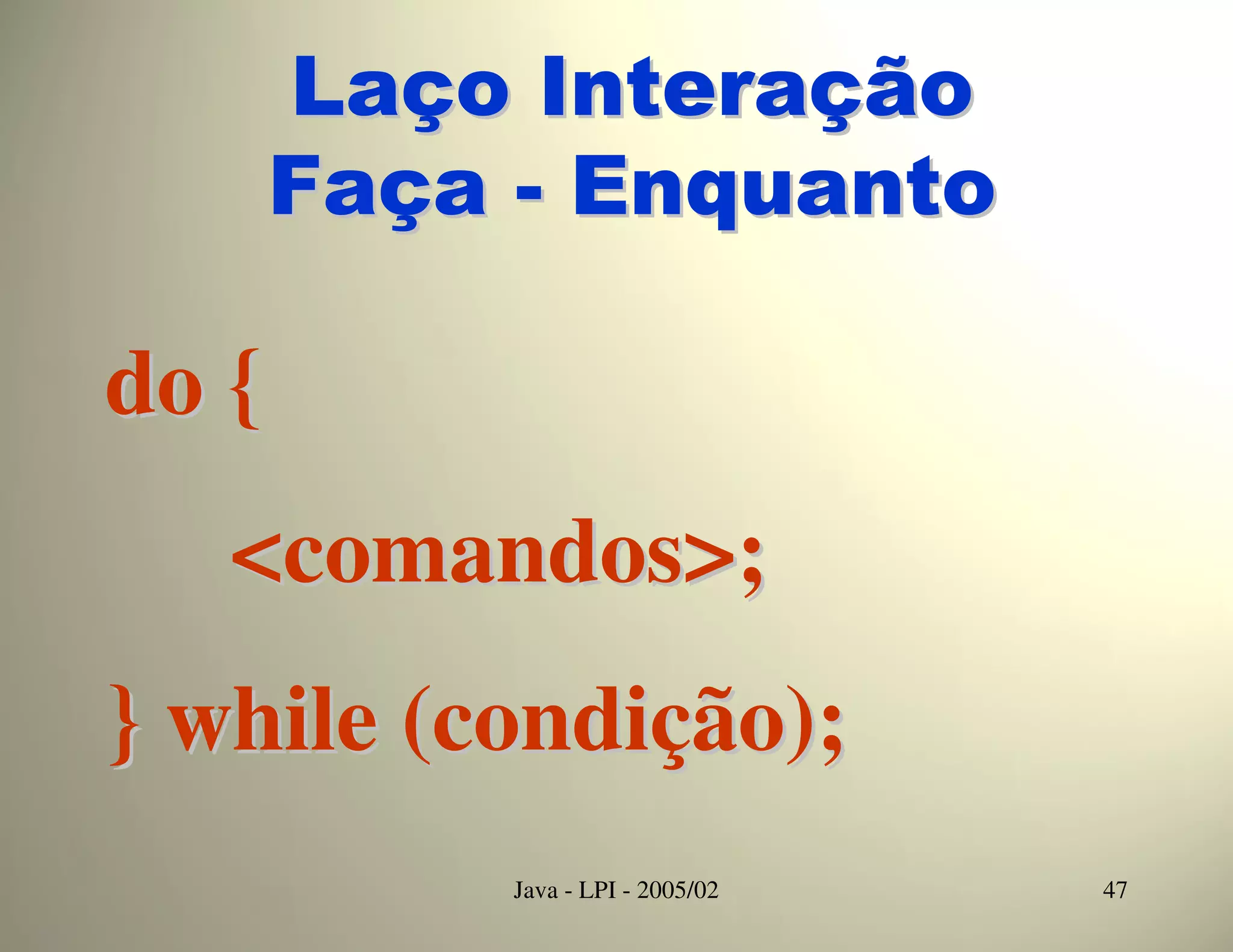 Laço Interação
Faça - Enquanto

do {

<comandos>;

} while (condição);

Java - LPI - 2005/02

47